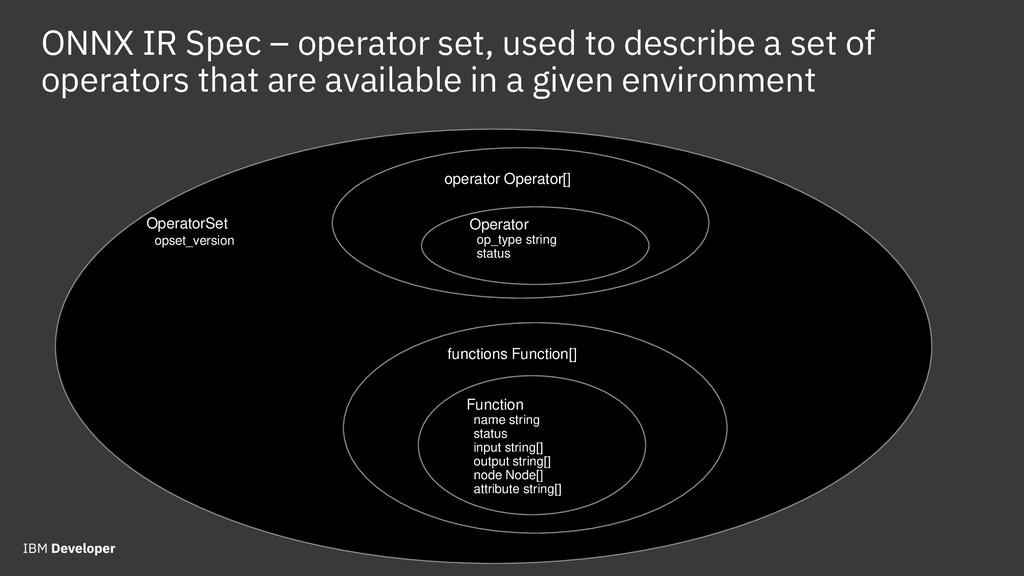 ONNX IR Spec – operator set, used to describe a set of operators that are available in a given environment

OperatorSet
opset_version

operator Operator[]

Operator
op_type string
status

functions Function[]

Function
name string
status
input string[]
output string[]
node Node[]
attribute string[]

IBM Developer